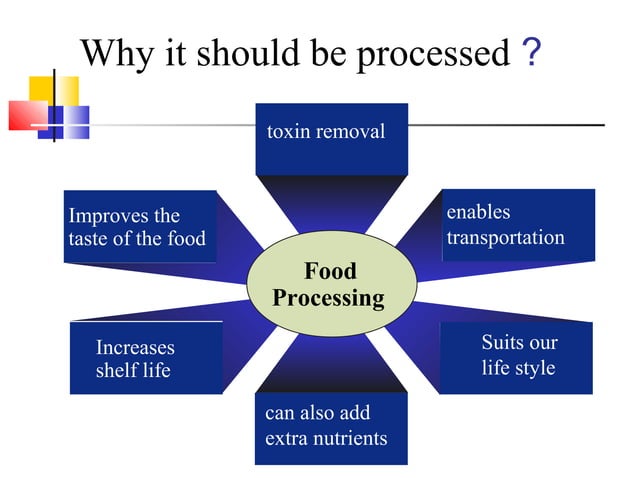 Why it should be processed ?

toxin removal

Improves the taste of the food

enables transportation

Food Processing

Increases shelf life

Suits our life style

can also add extra nutrients